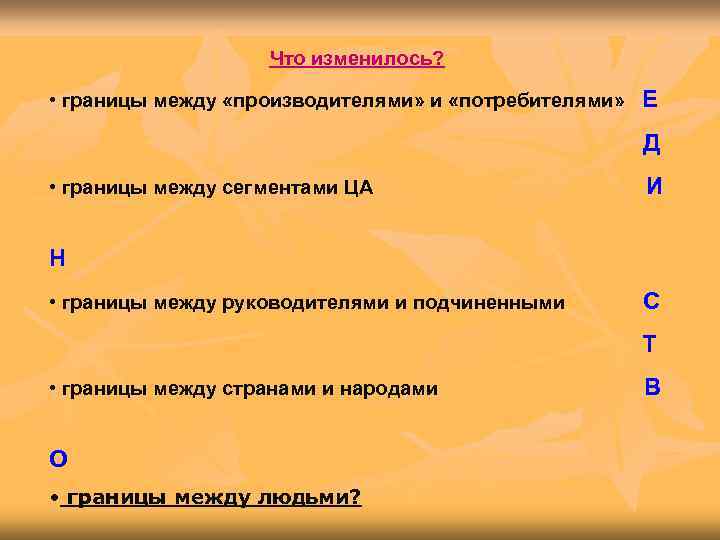 Что изменилось?

• границы между «производителями» и «потребителями» Е

Д

• границы между сегментами ЦА И

Н

• границы между руководителями и подчиненными С

Т

• границы между странами и народами В

О

• границы между людьми?